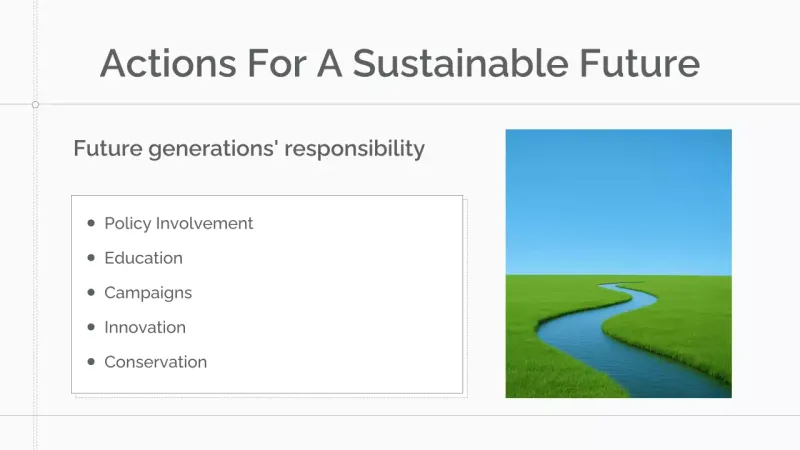 Actions For A Sustainable Future

Future generations' responsibility

- Policy Involvement
- Education
- Campaigns
- Innovation
- Conservation